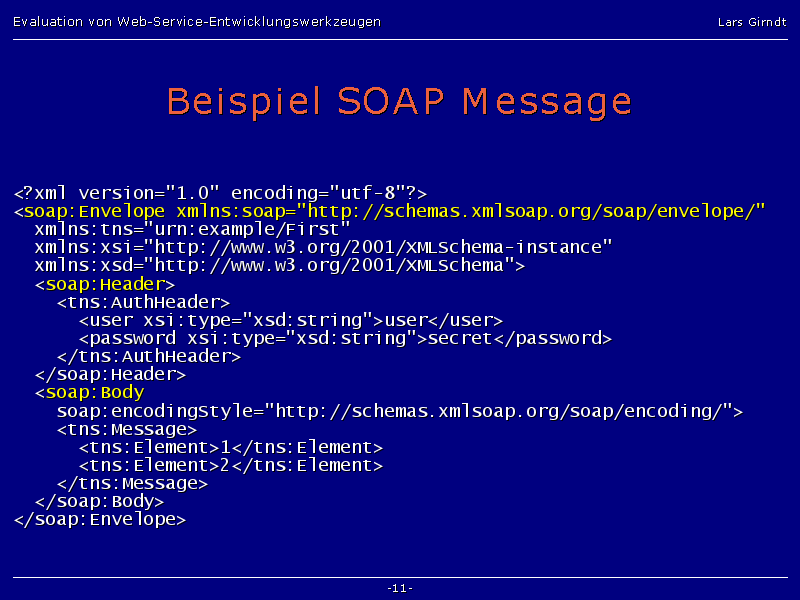 Evaluation von Web-Service-Entwicklungswerkzeugen

Lars Girndt

Beispiel SOAP Message

<?xml version="1.0" encoding="utf-8"?>
<soap:Envelope xmlns:soap="http://schemas.xmlsoap.org/soap/envelope/"
xmlns:tns="urn:example/First"
xmlns:xsi="http://www.w3.org/2001/XMLSchema-instance"
xmlns:xsd="http://www.w3.org/2001/XMLSchema">
<soap:Header>
<tns:AuthHeader>
<user xsi:type="xsd:string">user</user>
<password xsi:type="xsd:string">secret</password>
</tns:AuthHeader>
</soap:Header>
<soap:Body
soap:encodingStyle="http://schemas.xmlsoap.org/soap/encoding/">
<tns:Message>
<tns:Element>1</tns:Element>
<tns:Element>2</tns:Element>
</tns:Message>
</soap:Body>
</soap:Envelope>

-11-